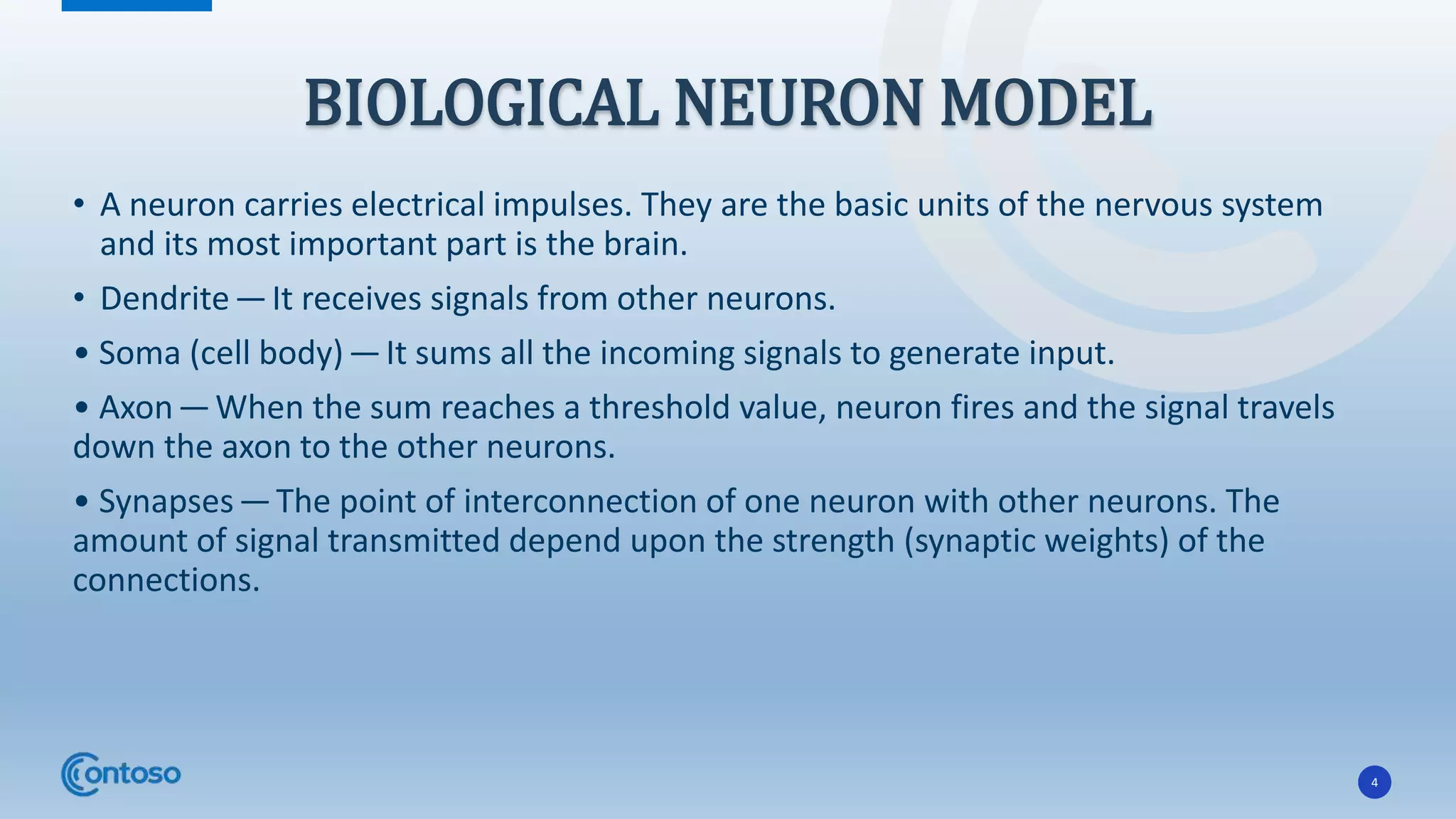 BIOLOGICAL NEURON MODEL

• A neuron carries electrical impulses. They are the basic units of the nervous system and its most important part is the brain.

• Dendrite — It receives signals from other neurons.

• Soma (cell body) — It sums all the incoming signals to generate input.

• Axon — When the sum reaches a threshold value, neuron fires and the signal travels down the axon to the other neurons.

• Synapses — The point of interconnection of one neuron with other neurons. The amount of signal transmitted depend upon the strength (synaptic weights) of the connections.

Contoso

4